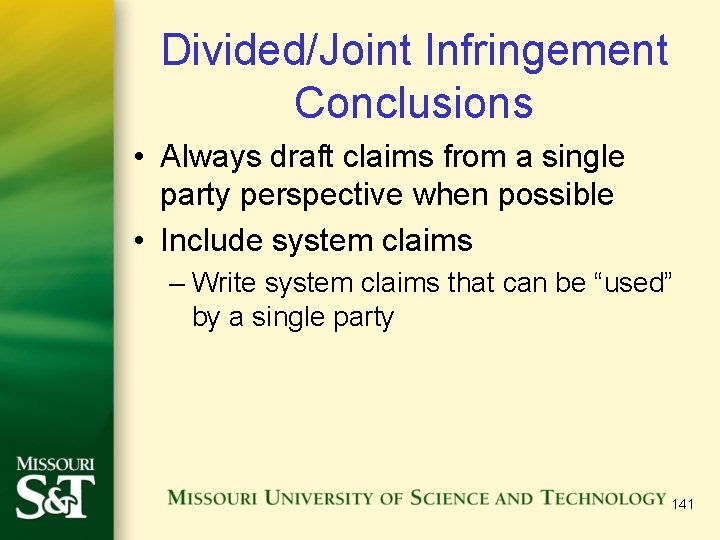 Divided/Joint Infringement Conclusions

• Always draft claims from a single party perspective when possible

• Include system claims

– Write system claims that can be “used” by a single party

MISSOURI S&T

MISSOURI UNIVERSITY OF SCIENCE AND TECHNOLOGY

141